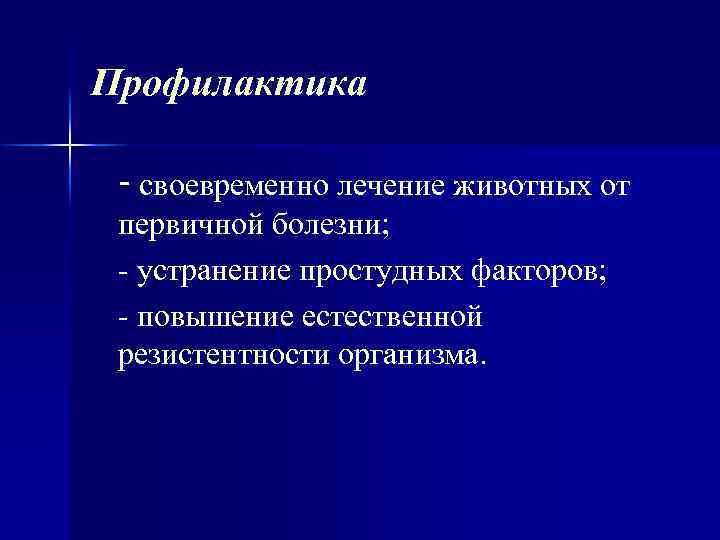 Профилактика

- своевременно лечение животных от первичной болезни;

- устранение простудных факторов;

- повышение естественной резистентности организма.